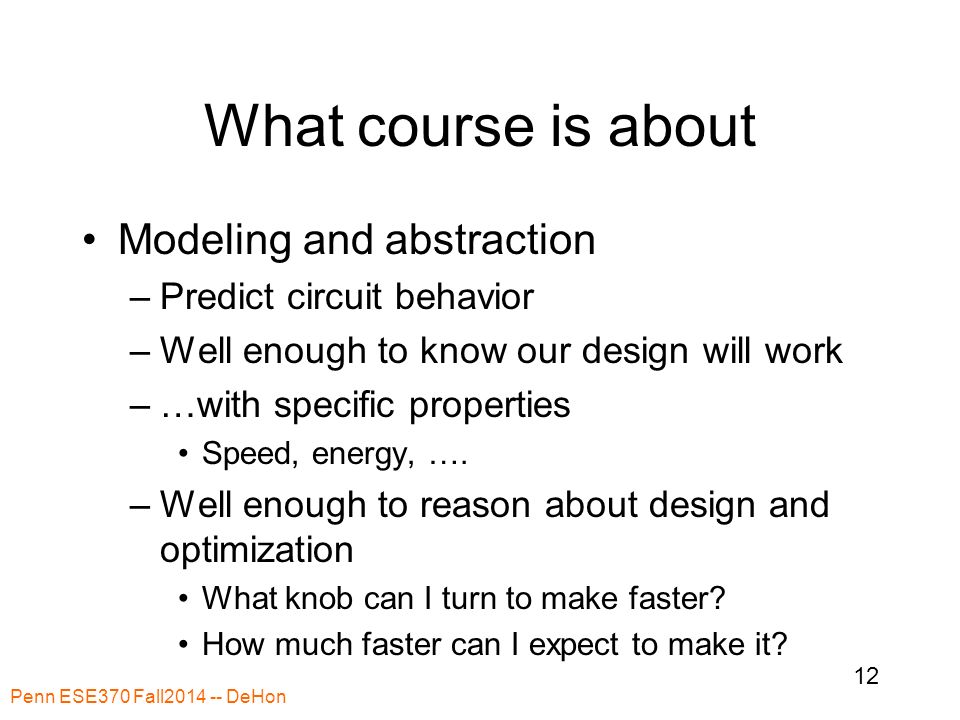 What course is about

• Modeling and abstraction
– Predict circuit behavior
– Well enough to know our design will work
– …with specific properties
• Speed, energy, ….
– Well enough to reason about design and optimization
• What knob can I turn to make faster?
• How much faster can I expect to make it?

12

Penn ESE370 Fall2014 -- DeHon